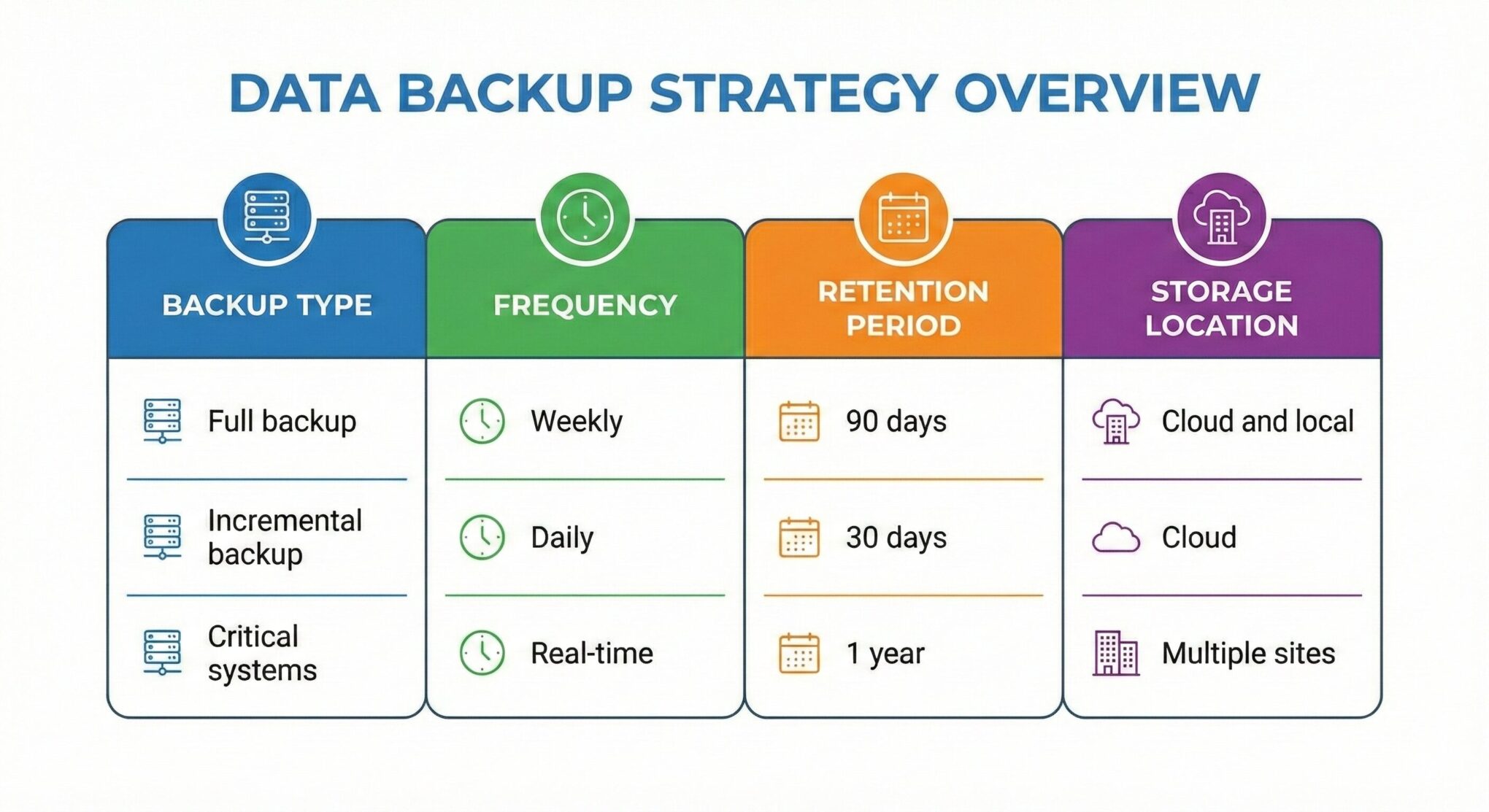 DATA BACKUP STRATEGY OVERVIEW

| BACKUP TYPE | FREQUENCY | RETENTION PERIOD | STORAGE LOCATION |
|---|---|---|---|
| Full backup | Weekly | 90 days | Cloud and local |
| Incremental backup | Daily | 30 days | Cloud |
| Critical systems | Real-time | 1 year | Multiple sites |